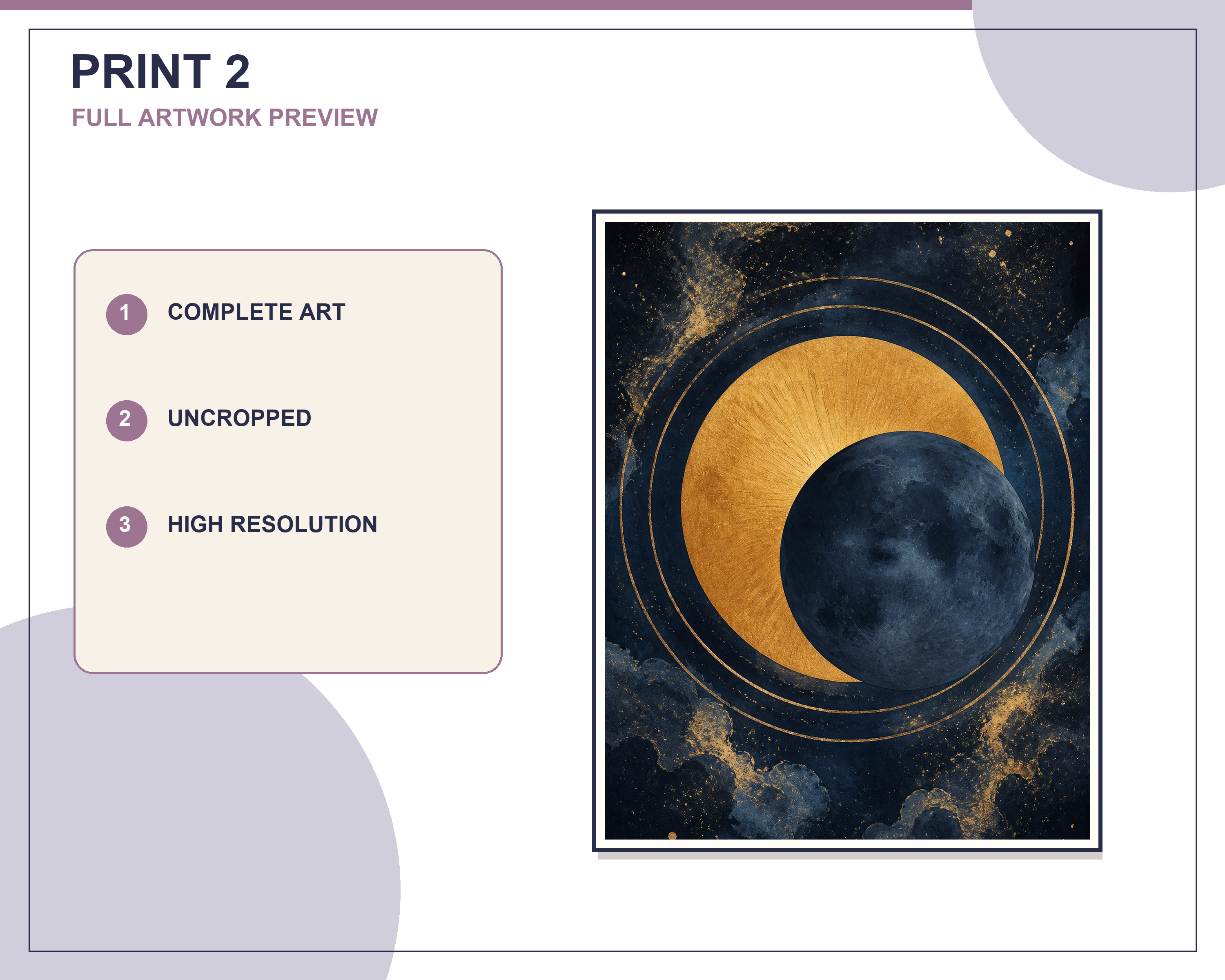 PRINT 2
FULL ARTWORK PREVIEW

1 COMPLETE ART

2 UNCROPPED

3 HIGH RESOLUTION